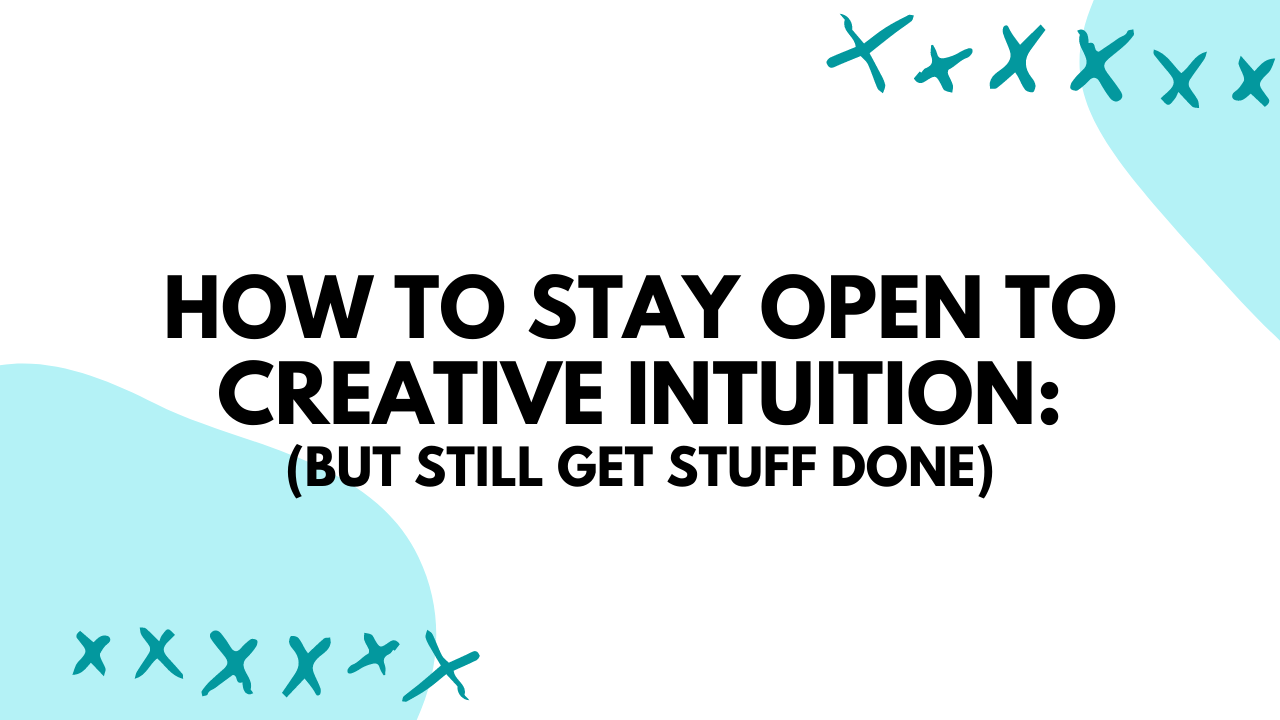 HOW TO STAY OPEN TO CREATIVE INTUITION:
(BUT STILL GET STUFF DONE)